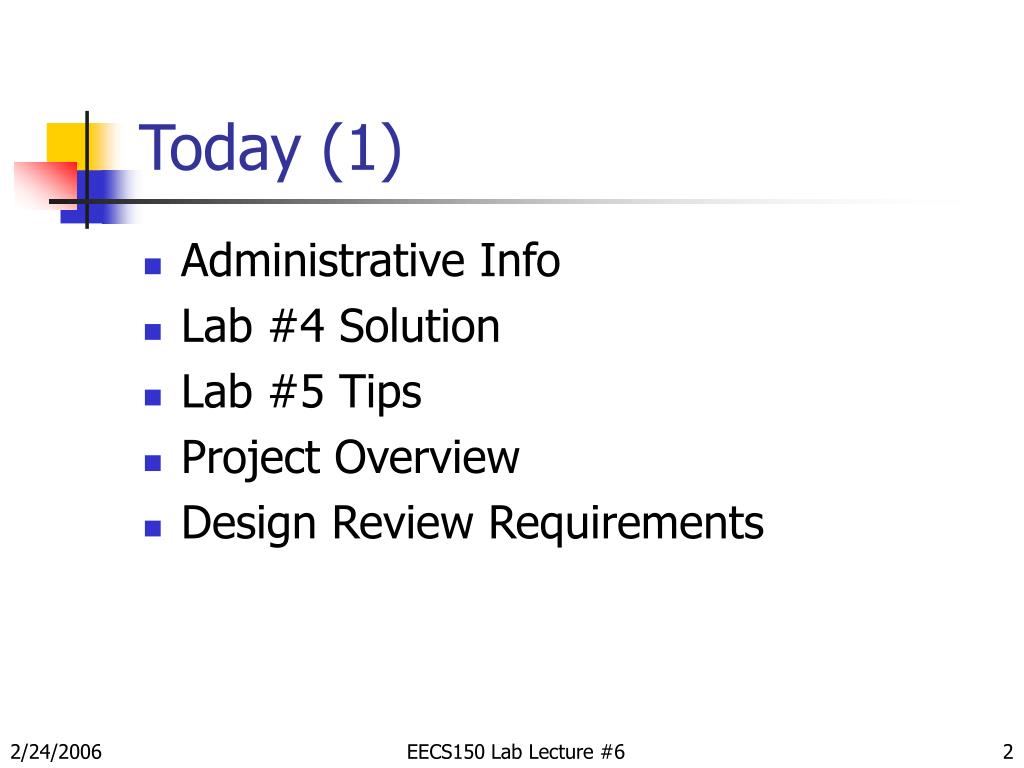 Today (1)

- Administrative Info
- Lab #4 Solution
- Lab #5 Tips
- Project Overview
- Design Review Requirements

2/24/2006

EECS150 Lab Lecture #6

2